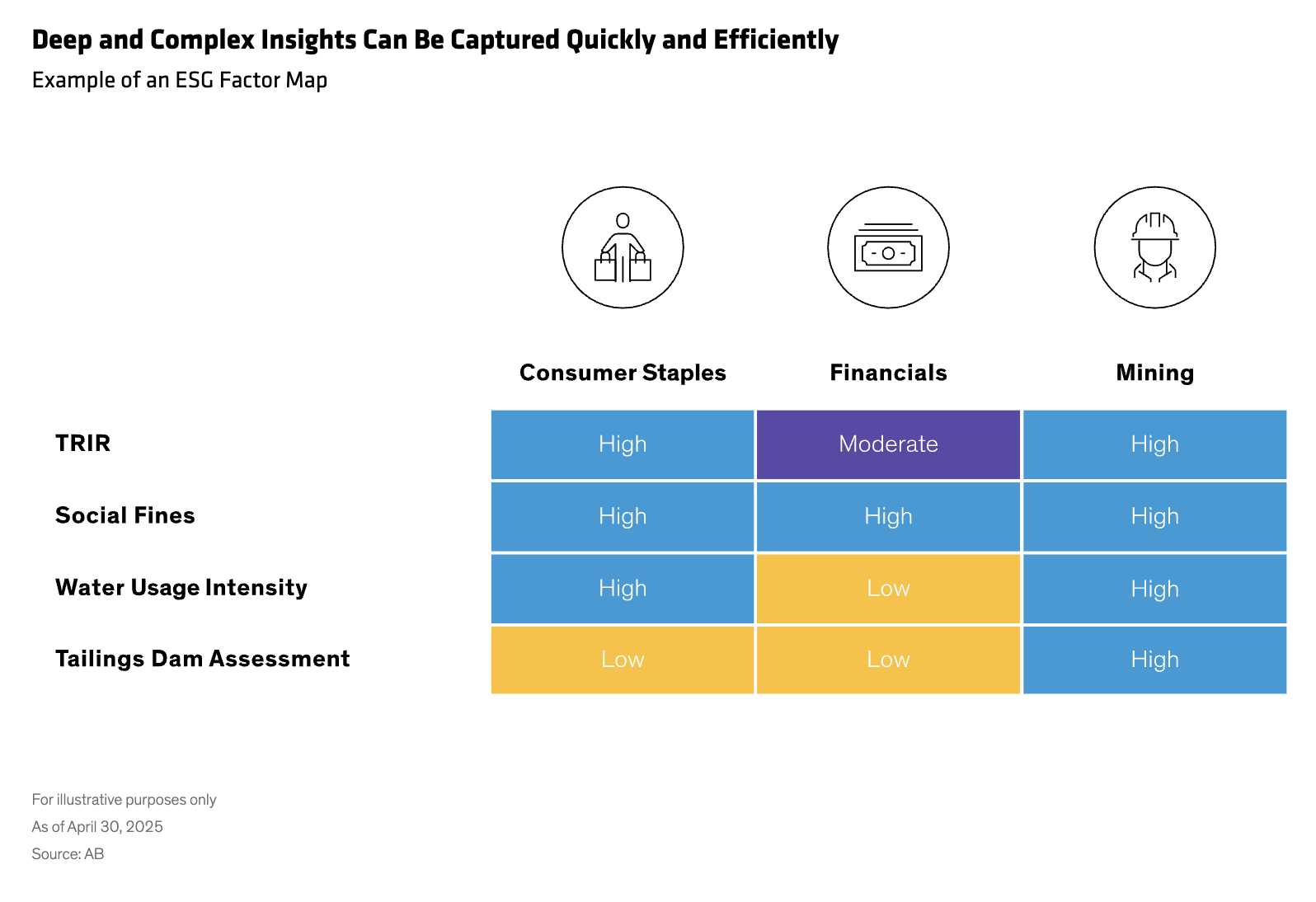 Deep and Complex Insights Can Be Captured Quickly and Efficiently

Example of an ESG Factor Map

| | Consumer Staples | Financials | Mining |
|---|---|---|---|
| TRIR | High | Moderate | High |
| Social Fines | High | High | High |
| Water Usage Intensity | High | Low | High |
| Tailings Dam Assessment | Low | Low | High |

For illustrative purposes only

As of April 30, 2025

Source: AB